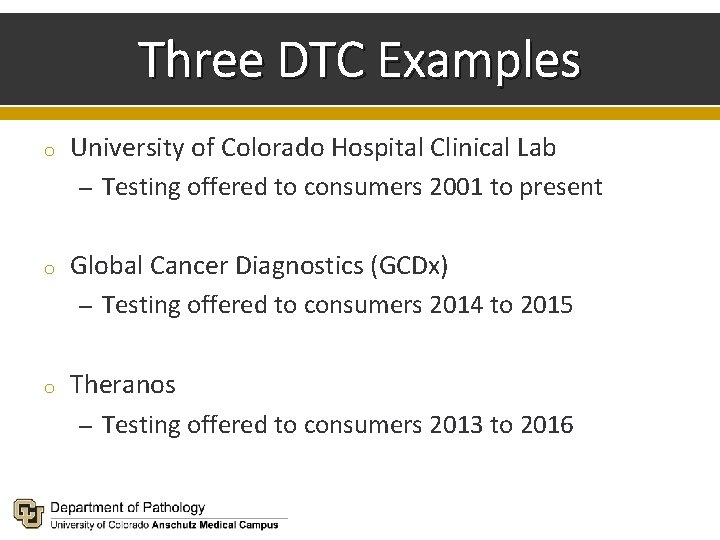 Three DTC Examples

o University of Colorado Hospital Clinical Lab
– Testing offered to consumers 2001 to present

o Global Cancer Diagnostics (GCDx)
– Testing offered to consumers 2014 to 2015

o Theranos
– Testing offered to consumers 2013 to 2016

Department of Pathology
University of Colorado Anschutz Medical Campus